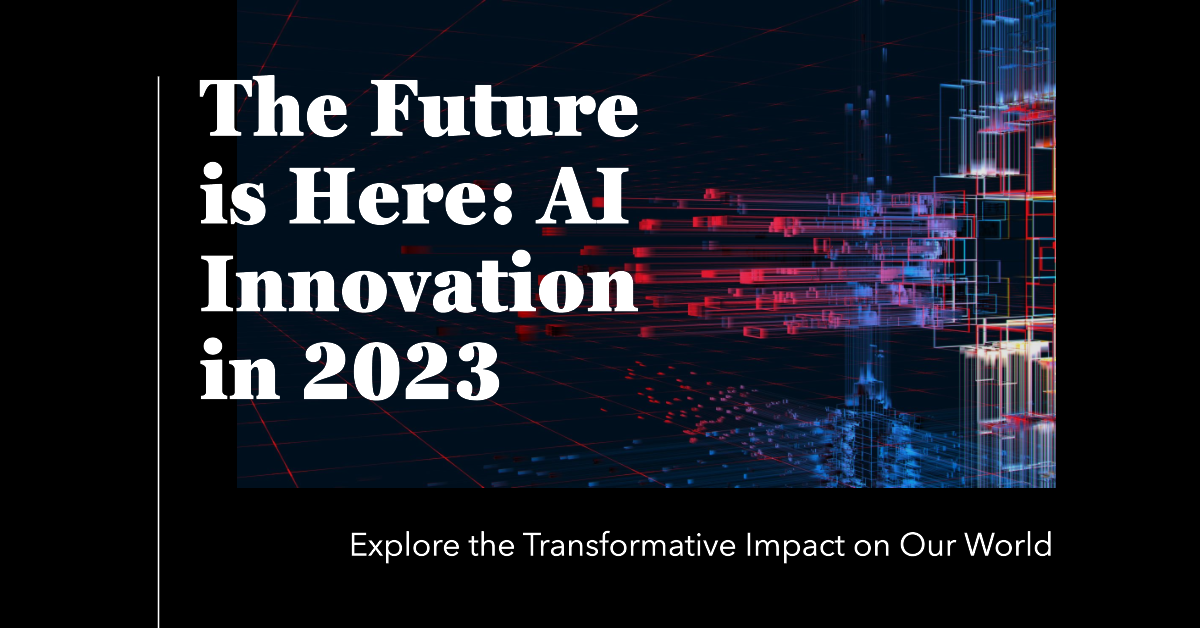 The Future is Here: AI Innovation in 2023

Explore the Transformative Impact on Our World